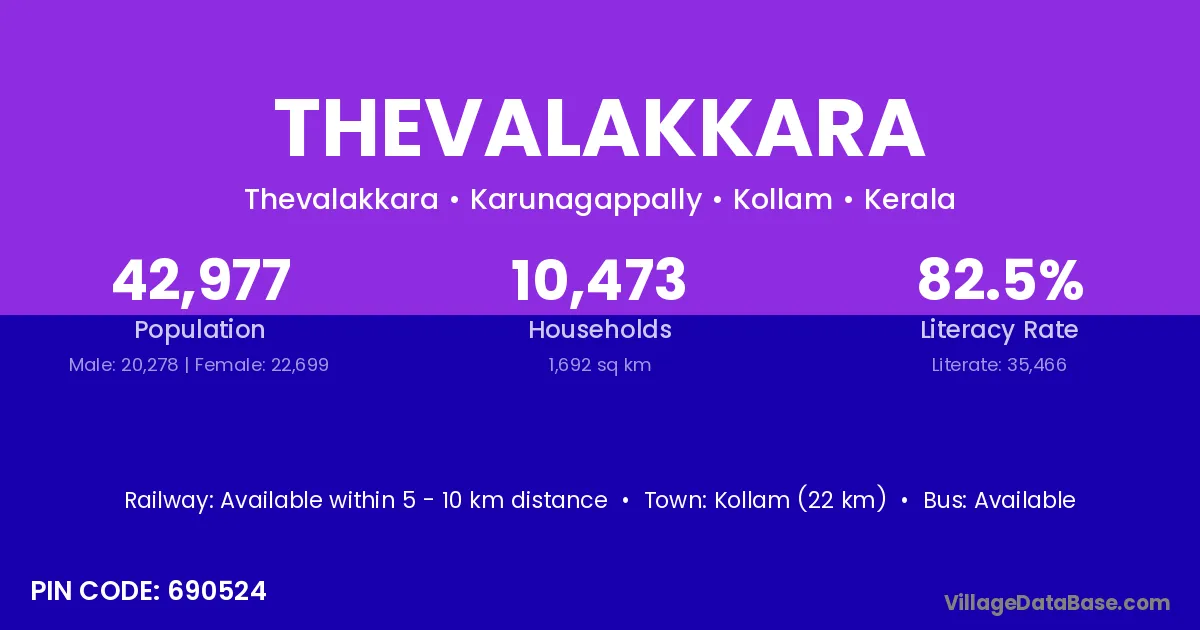 THEVALAKKARA

Thevalakkara • Karunagappally • Kollam • Kerala

42,977
Population
Male: 20,278 | Female: 22,699

10,473
Households
1,692 sq km

82.5%
Literacy Rate
Literate: 35,466

Railway: Available within 5 - 10 km distance • Town: Kollam (22 km) • Bus: Available

PIN CODE: 690524

VillageDataBase.com